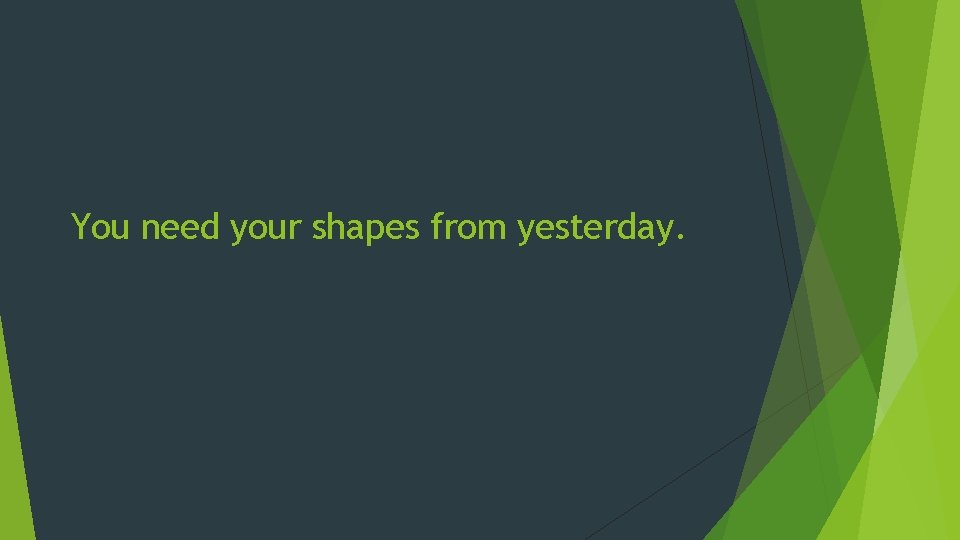 You need your shapes from yesterday.